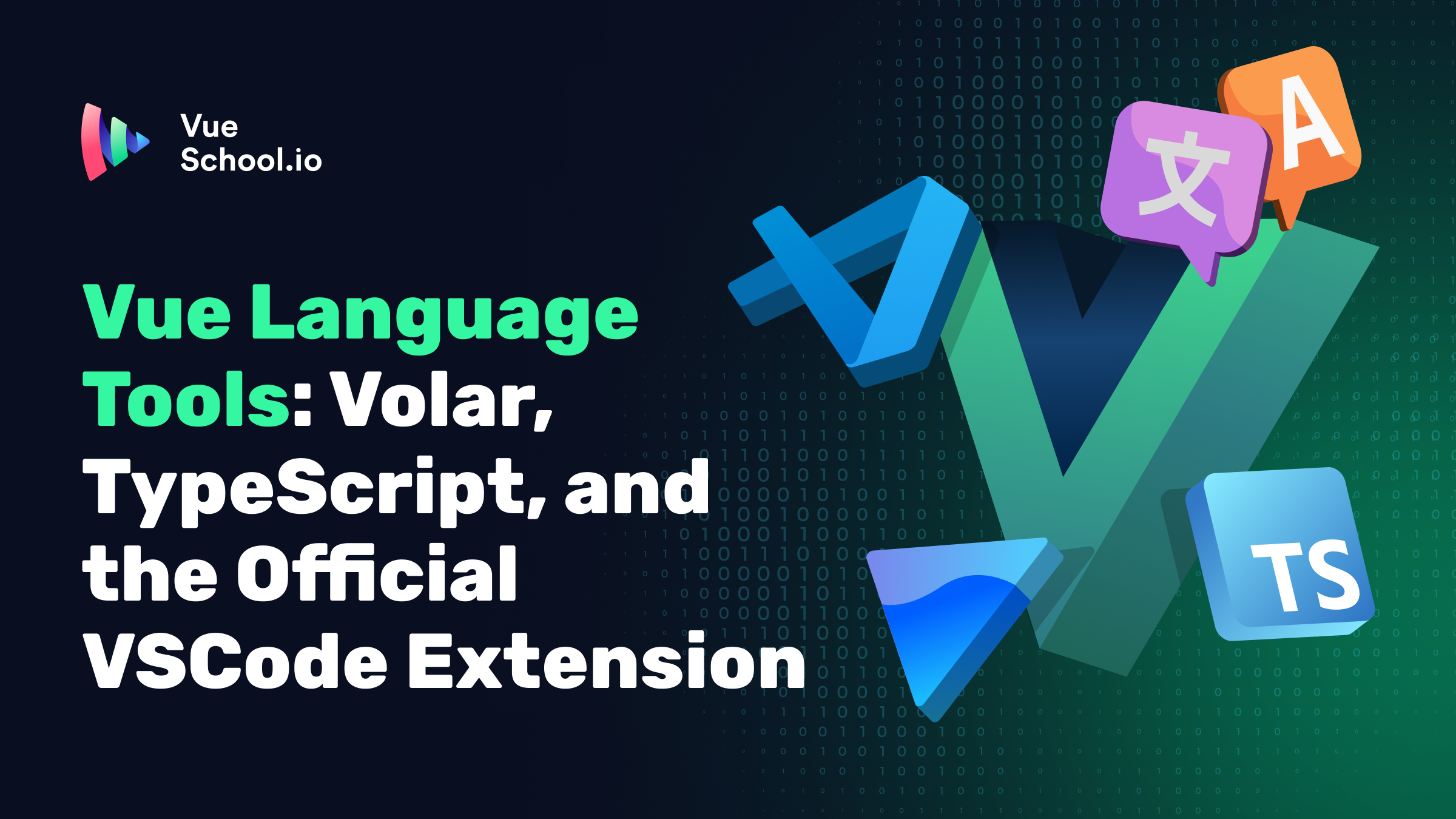 Vue School.io

Vue Language Tools: Volar, TypeScript, and the Official VSCode Extension

文 A

TS